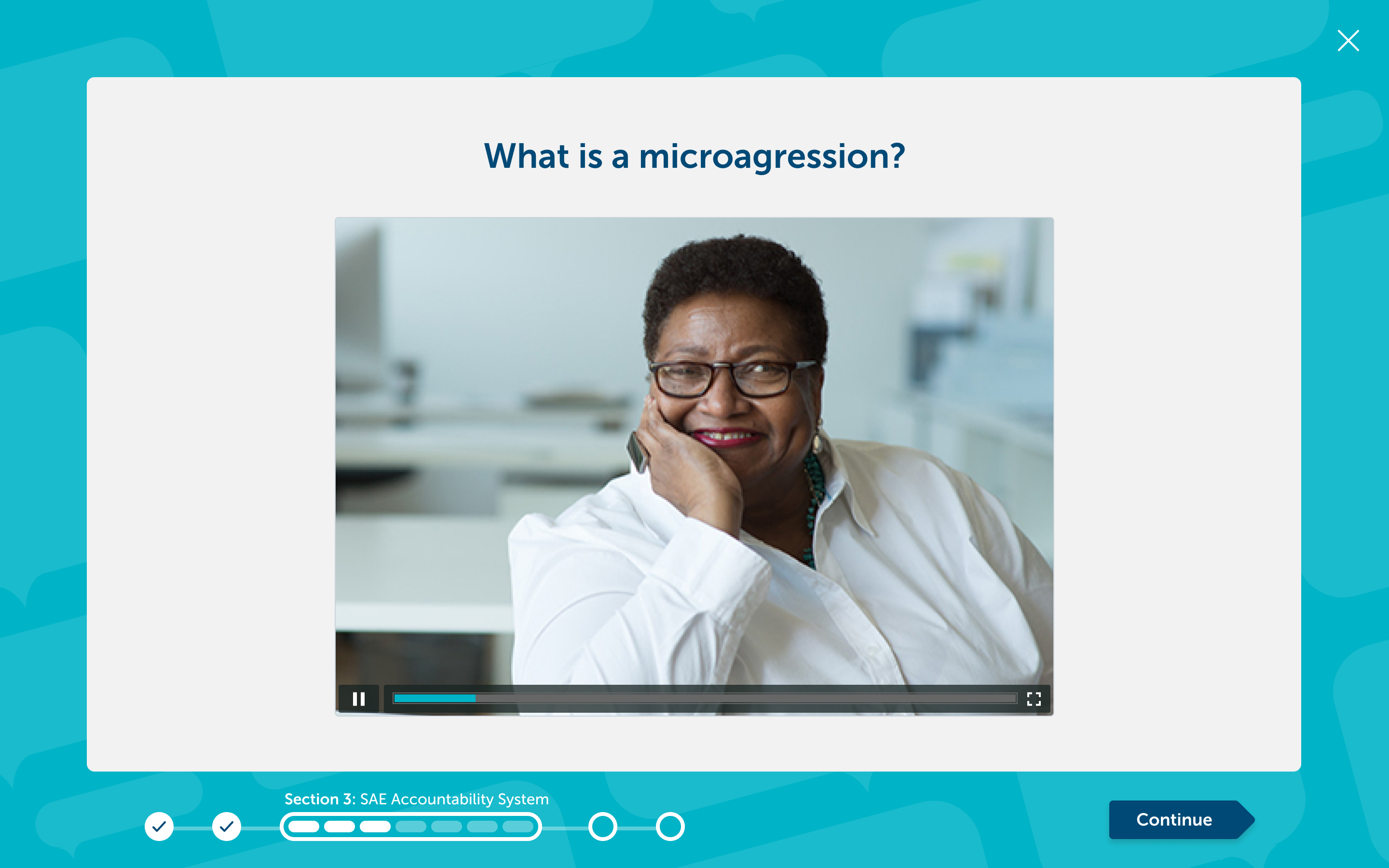 What is a microagression?

Section 3: SAE Accountability System

Continue